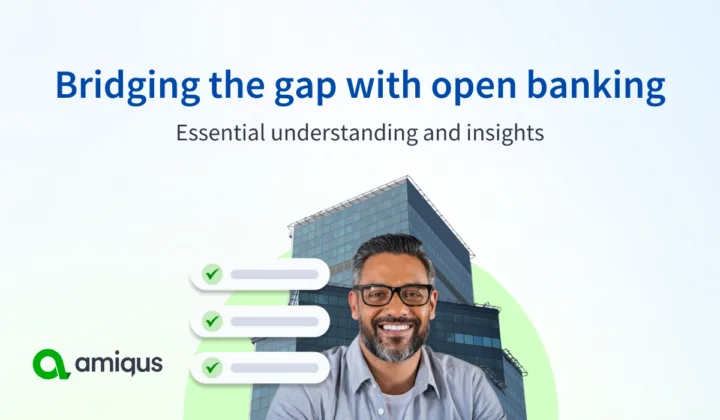 Bridging the gap with open banking

Essential understanding and insights

amiqus